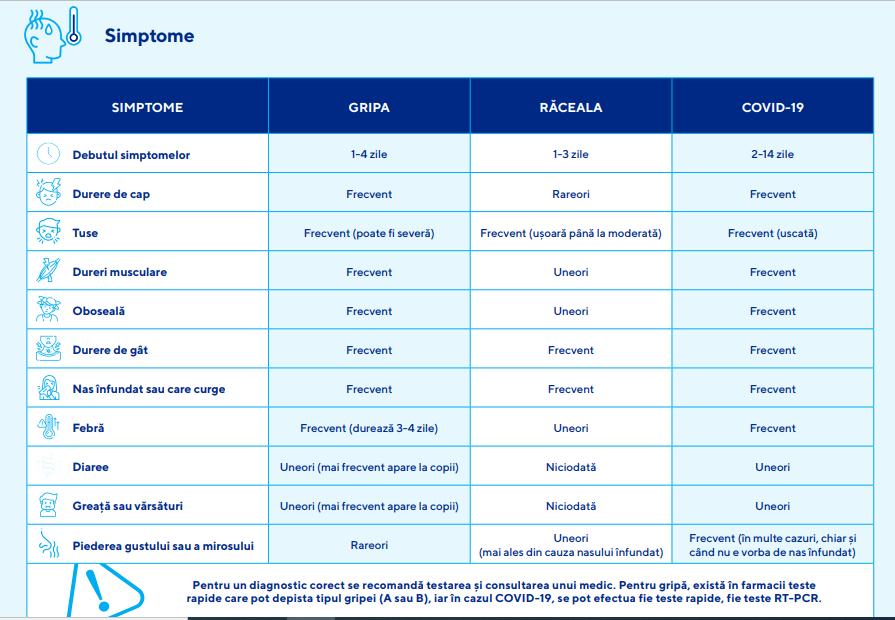 Simptome

| SIMPTOME | GRIPA | RĂCEALA | COVID-19 |
|---|---|---|---|
| Debutul simptomelor | 1-4 zile | 1-3 zile | 2-14 zile |
| Durere de cap | Frecvent | Rareori | Frecvent |
| Tuse | Frecvent (poate fi severă) | Frecvent (ușoară până la moderată) | Frecvent (uscată) |
| Dureri musculare | Frecvent | Uneori | Frecvent |
| Oboseală | Frecvent | Uneori | Frecvent |
| Durere de gât | Frecvent | Frecvent | Frecvent |
| Nas înfundat sau care curge | Frecvent | Frecvent | Frecvent |
| Febră | Frecvent (durează 3-4 zile) | Uneori | Frecvent |
| Diaree | Uneori (mai frecvent apare la copii) | Niciodată | Uneori |
| Greață sau vărsături | Uneori (mai frecvent apare la copii) | Niciodată | Uneori |
| Piederea gustului sau a mirosului | Rareori | Uneori (mai ales din cauza nasului înfundat) | Frecvent (în multe cazuri, chiar și când nu e vorba de nas înfundat) |

Pentru un diagnostic corect se recomandă testarea și consultarea unui medic. Pentru gripă, există în farmacii teste rapide care pot depista tipul gripei (A sau B), iar în cazul COVID-19, se pot efectua fie teste rapide, fie teste RT-PCR.